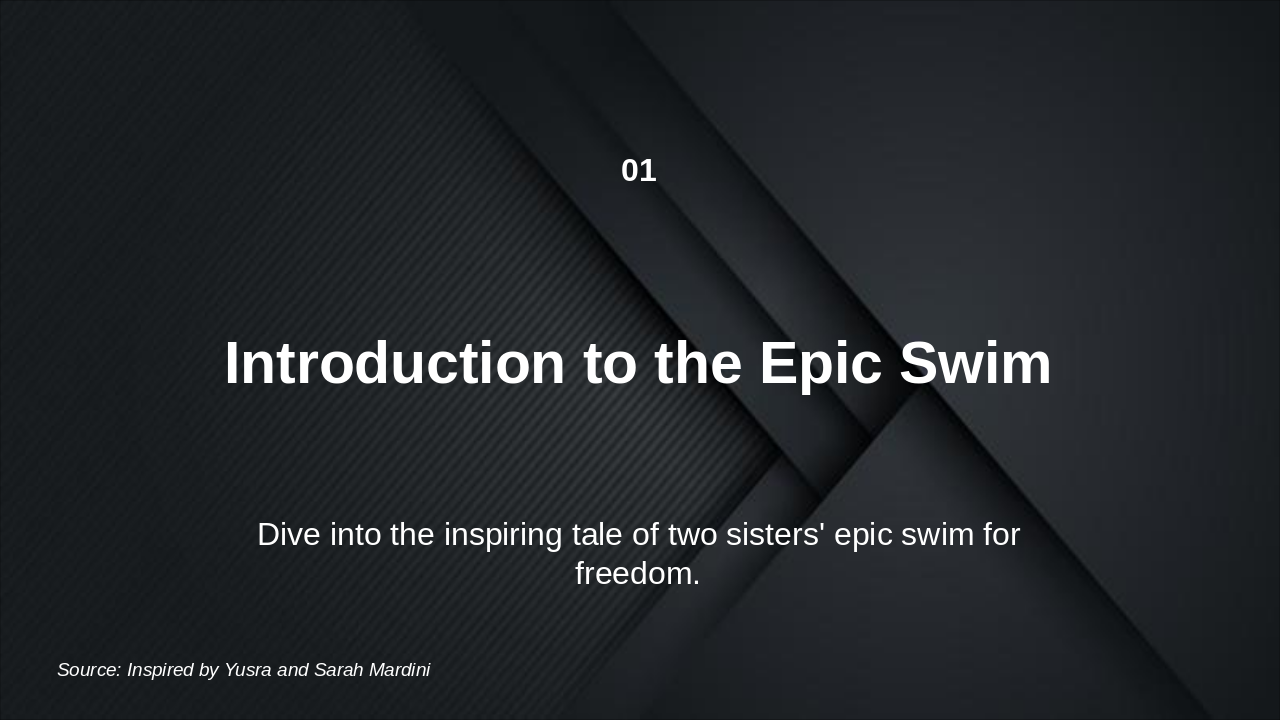 01

Introduction to the Epic Swim

Dive into the inspiring tale of two sisters' epic swim for freedom.

Source: Inspired by Yusra and Sarah Mardini